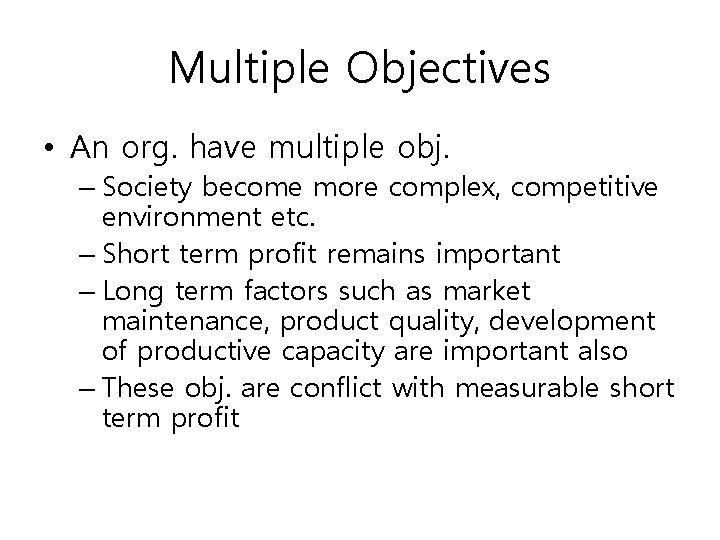 Multiple Objectives

• An org. have multiple obj.
  – Society become more complex, competitive environment etc.
  – Short term profit remains important
  – Long term factors such as market maintenance, product quality, development of productive capacity are important also
  – These obj. are conflict with measurable short term profit